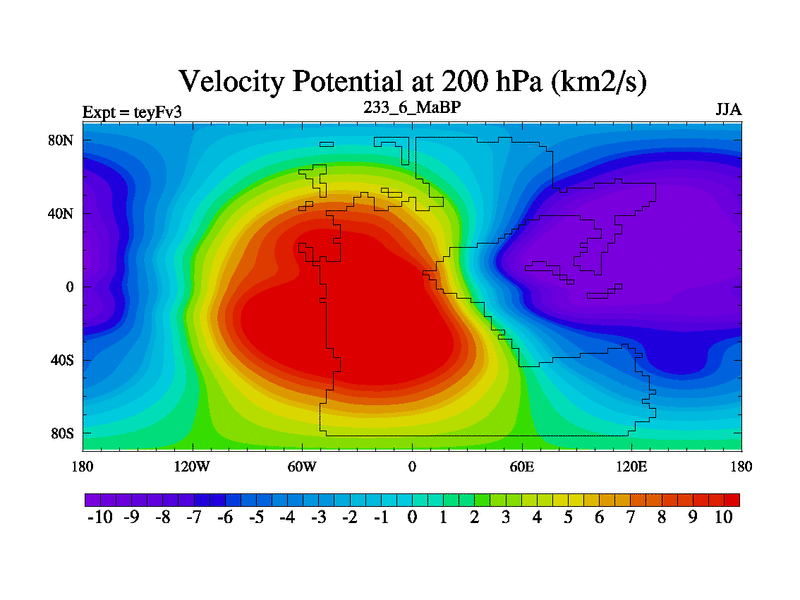 Velocity Potential at 200 hPa (km2/s)

Expt = teyFv3

233_6_MaBP

JJA

80N
40N
0
40S
80S

180
120W
60W
0
60E
120E
180

-10 -9 -8 -7 -6 -5 -4 -3 -2 -1 0 1 2 3 4 5 6 7 8 9 10